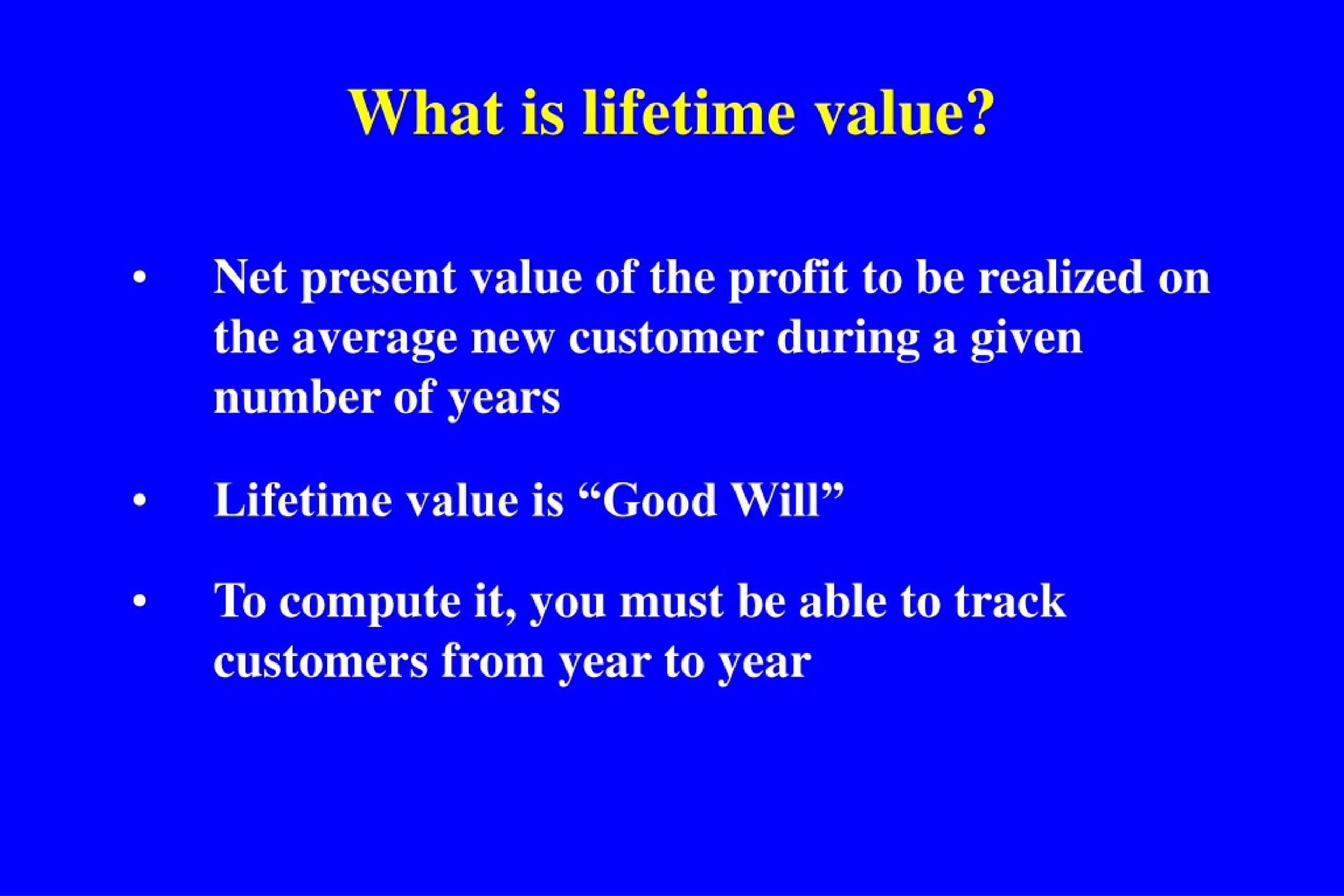 What is lifetime value?

• Net present value of the profit to be realized on the average new customer during a given number of years

• Lifetime value is “Good Will”

• To compute it, you must be able to track customers from year to year